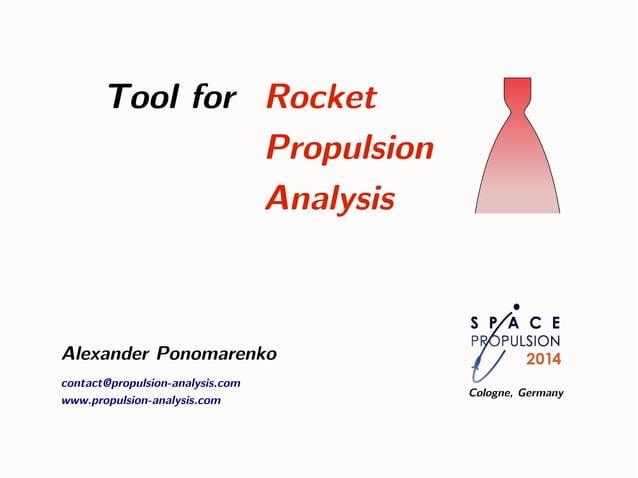 Tool for Rocket Propulsion Analysis

Alexander Ponomarenko

contact@propulsion-analysis.com
www.propulsion-analysis.com

SPACE
PROPULSION
2014

Cologne, Germany